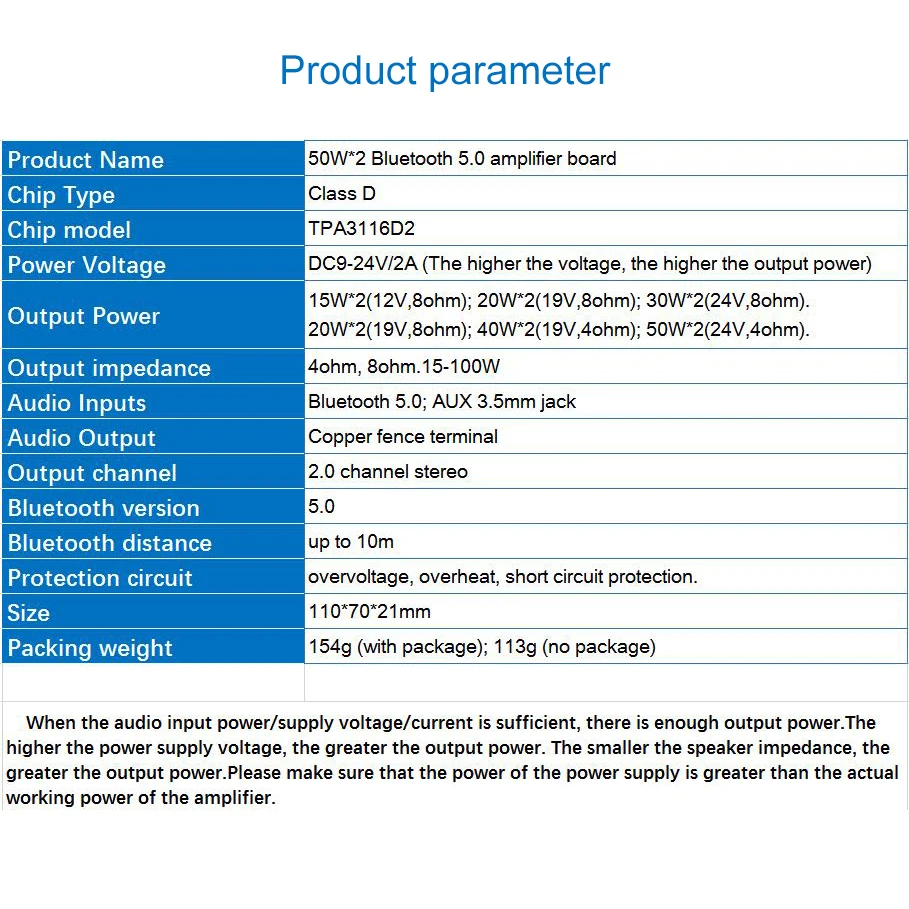 Product parameter

| Product Name | 50W*2 Bluetooth 5.0 amplifier board |
|---|---|
| Chip Type | Class D |
| Chip model | TPA3116D2 |
| Power Voltage | DC9-24V/2A (The higher the voltage, the higher the output power) |
| Output Power | 15W*2(12V,8ohm); 20W*2(19V,8ohm); 30W*2(24V,8ohm). 20W*2(19V,8ohm); 40W*2(19V,4ohm); 50W*2(24V,4ohm). |
| Output impedance | 4ohm, 8ohm.15-100W |
| Audio Inputs | Bluetooth 5.0; AUX 3.5mm jack |
| Audio Output | Copper fence terminal |
| Output channel | 2.0 channel stereo |
| Bluetooth version | 5.0 |
| Bluetooth distance | up to 10m |
| Protection circuit | overvoltage, overheat, short circuit protection. |
| Size | 110*70*21mm |
| Packing weight | 154g (with package); 113g (no package) |
| | |

When the audio input power/supply voltage/current is sufficient, there is enough output power.The higher the power supply voltage, the greater the output power. The smaller the speaker impedance, the greater the output power.Please make sure that the power of the power supply is greater than the actual working power of the amplifier.